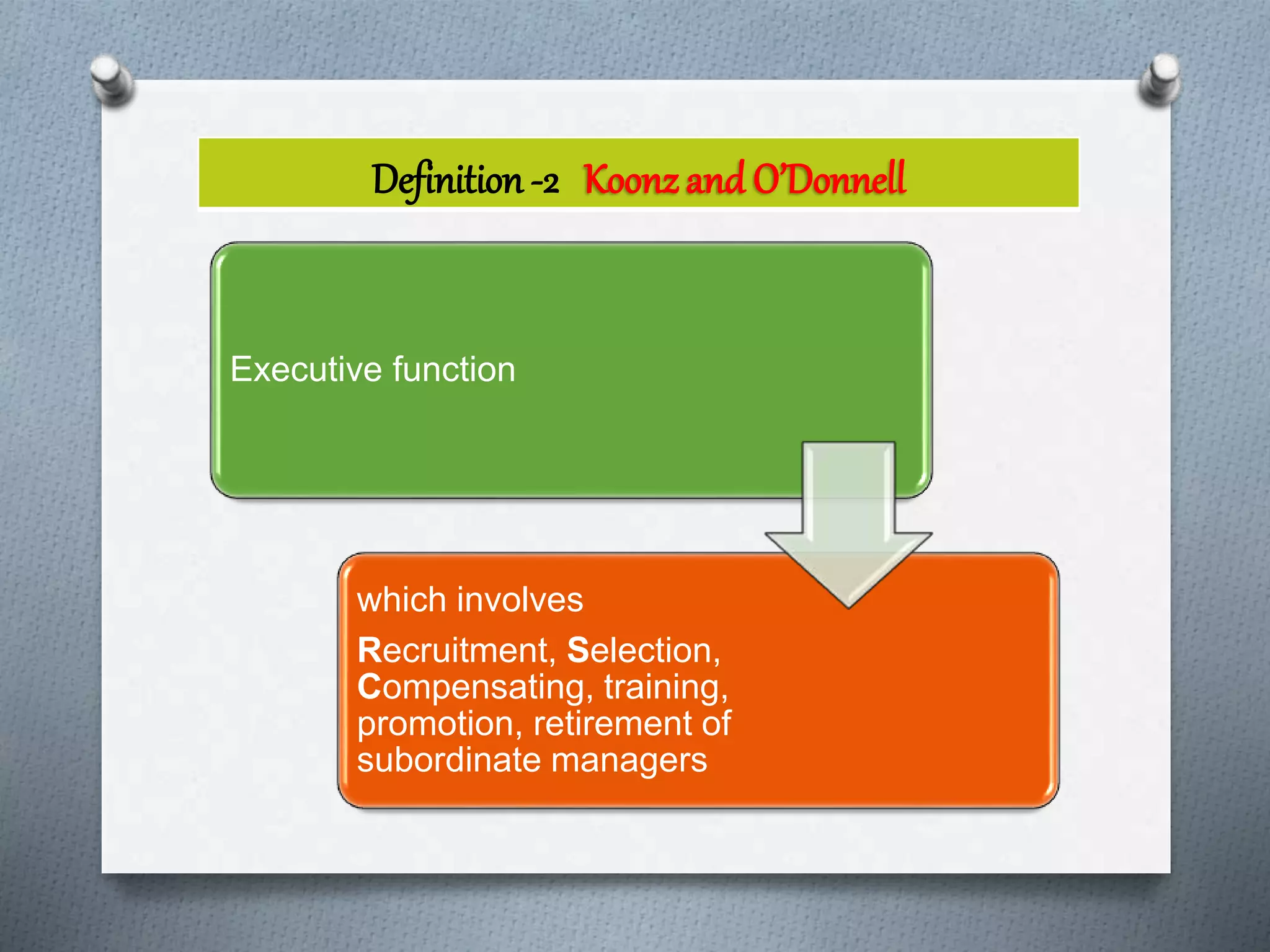 Definition -2 Koonz and O'Donnell

Executive function

which involves

Recruitment, Selection, Compensating, training, promotion, retirement of subordinate managers